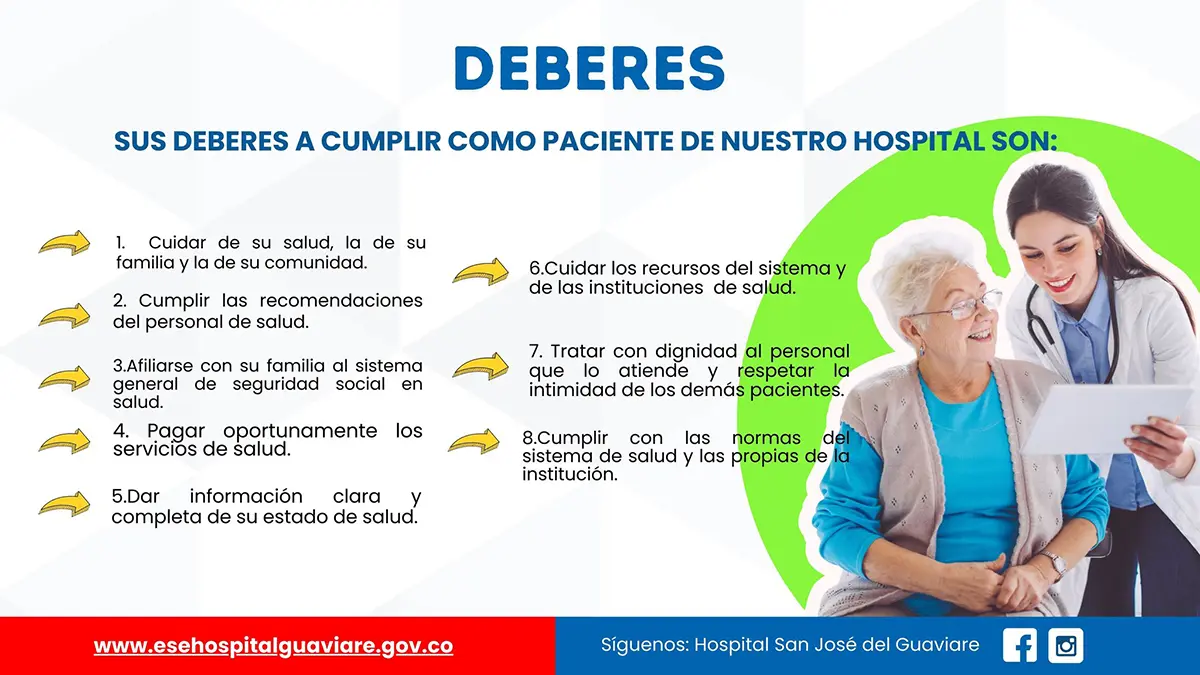 DEBERES

SUS DEBERES A CUMPLIR COMO PACIENTE DE NUESTRO HOSPITAL SON:

1. Cuidar de su salud, la de su familia y la de su comunidad.

2. Cumplir las recomendaciones del personal de salud.

3.Afiliarse con su familia al sistema general de seguridad social en salud.

4. Pagar oportunamente los servicios de salud.

5.Dar información clara y completa de su estado de salud.

6.Cuidar los recursos del sistema y de las instituciones de salud.

7. Tratar con dignidad al personal que lo atiende y respetar la intimidad de los demás pacientes.

8.Cumplir con las normas del sistema de salud y las propias de la institución.

www.esehospitalguaviare.gov.co

Síguenos: Hospital San José del Guaviare